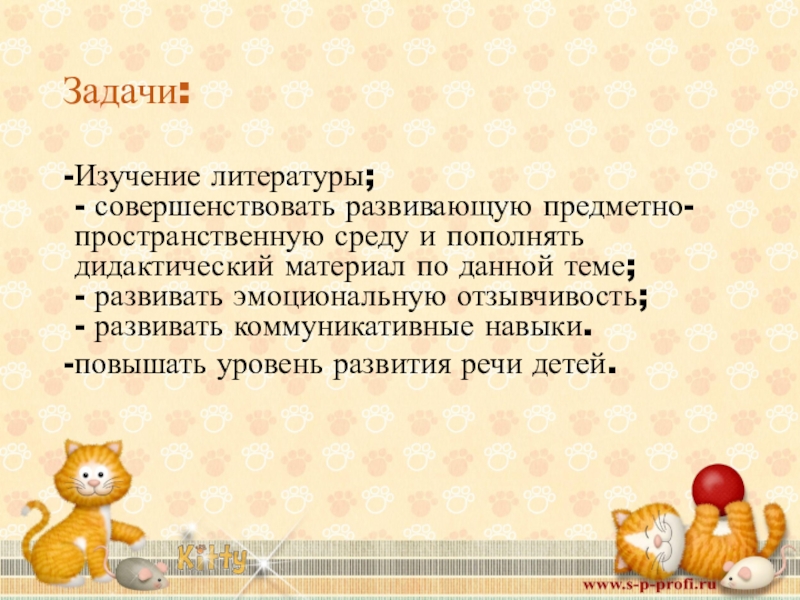 Задачи:

-Изучение литературы;
- совершенствовать развивающую предметно-пространственную среду и пополнять дидактический материал по данной теме;
- развивать эмоциональную отзывчивость;
- развивать коммуникативные навыки.
-повышать уровень развития речи детей.

Kitty

www.s-p-profi.ru